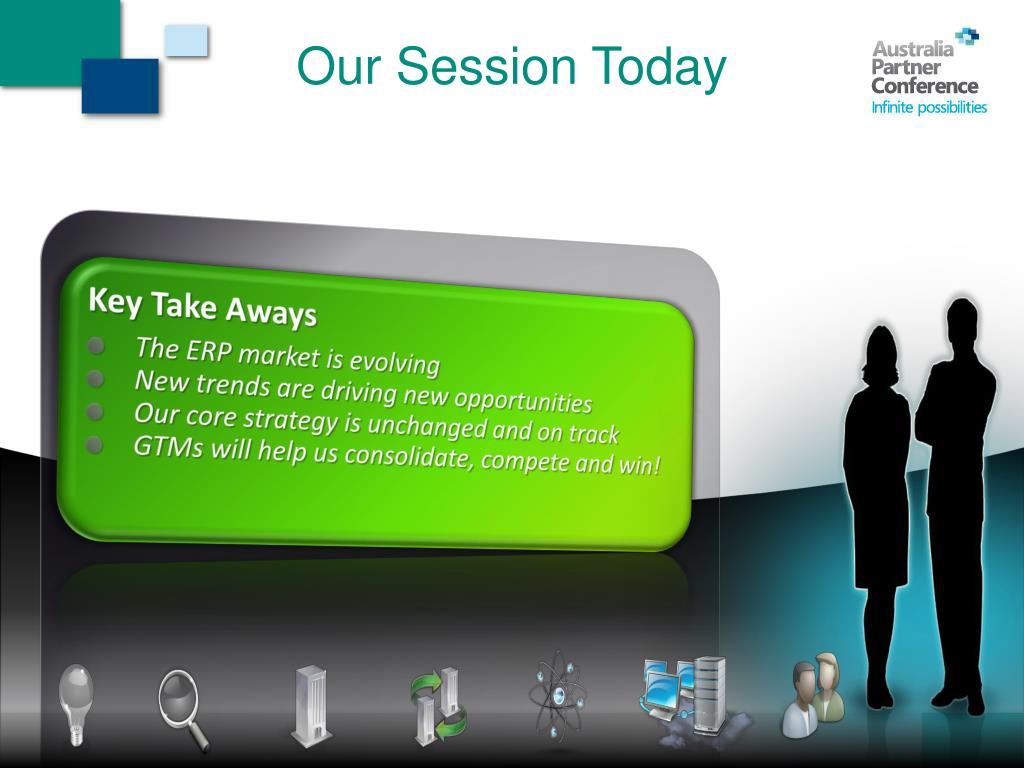 Our Session Today

Australia Partner Conference
Infinite possibilities

Key Take Aways

- The ERP market is evolving
- New trends are driving new opportunities
- Our core strategy is unchanged and on track
- GTMs will help us consolidate, compete and win!